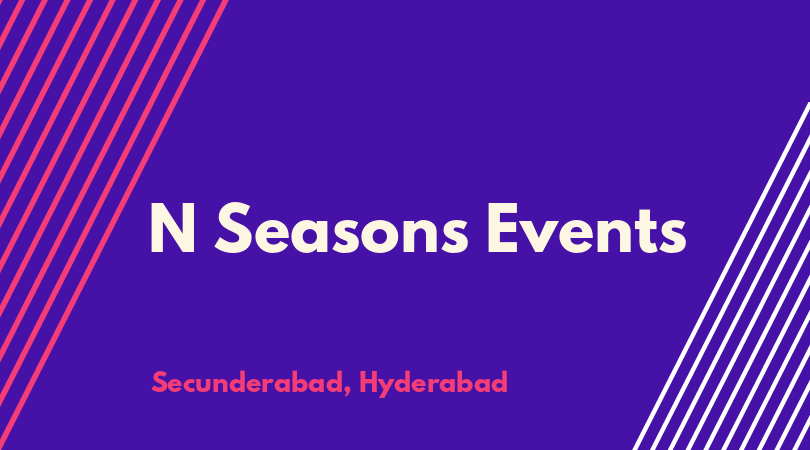 N Seasons Events

Secunderabad, Hyderabad